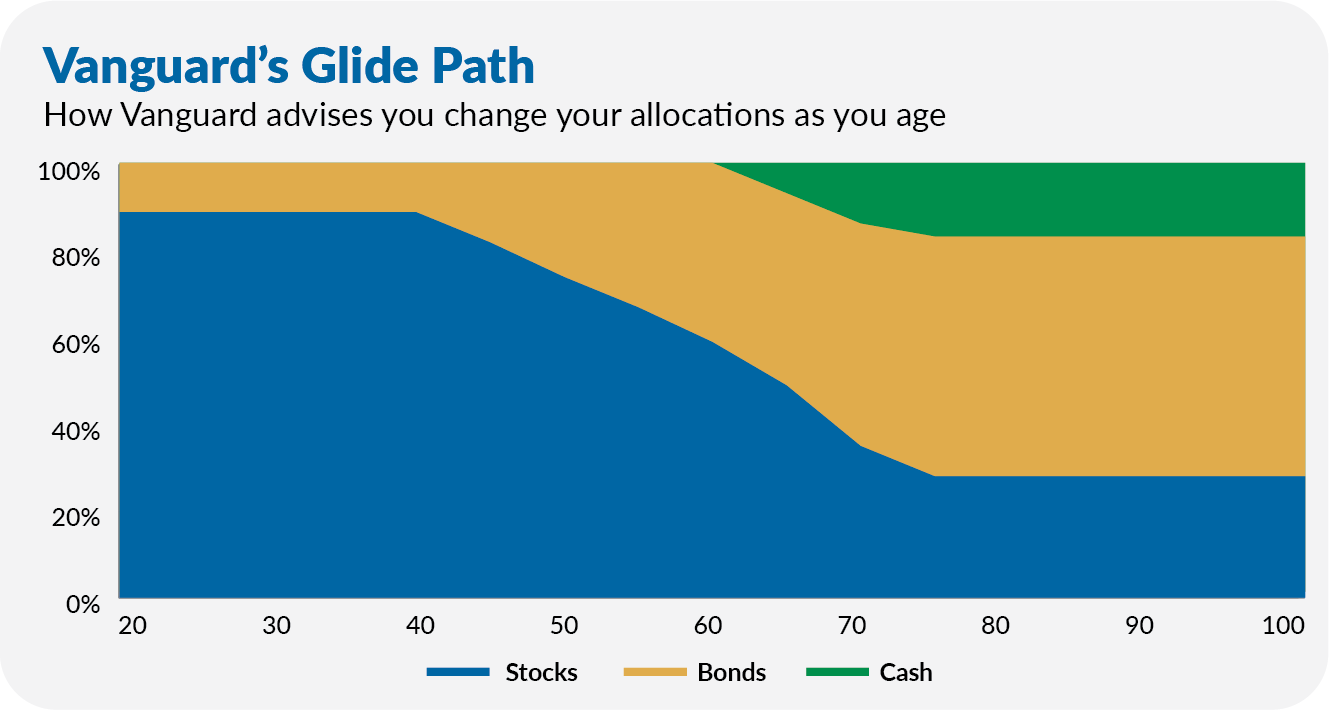 Vanguard's Glide Path
How Vanguard advises you change your allocations as you age

100%
80%
60%
40%
20%
0%

20 30 40 50 60 70 80 90 100

Stocks Bonds Cash